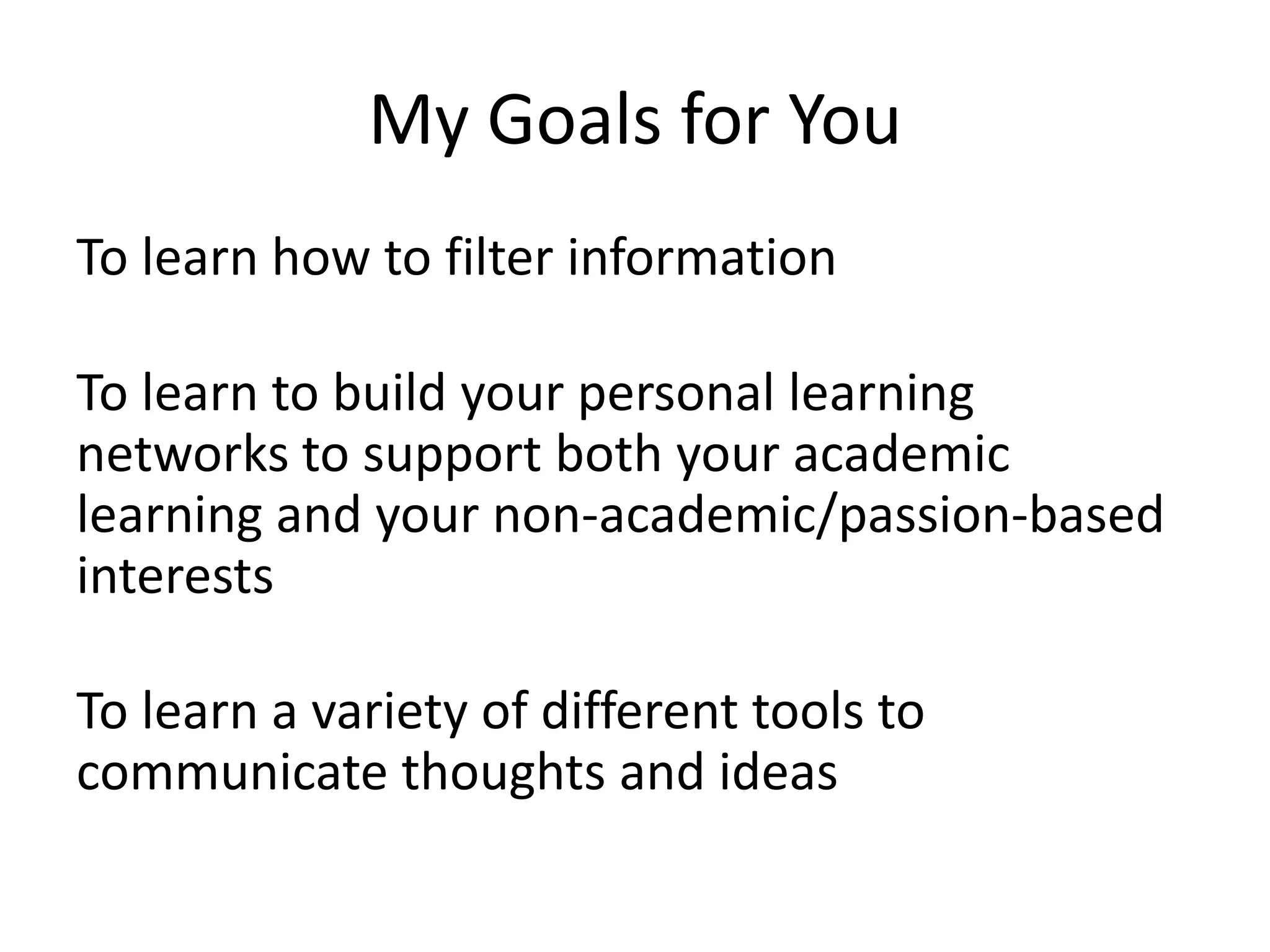 My Goals for You

To learn how to filter information

To learn to build your personal learning networks to support both your academic learning and your non-academic/passion-based interests

To learn a variety of different tools to communicate thoughts and ideas